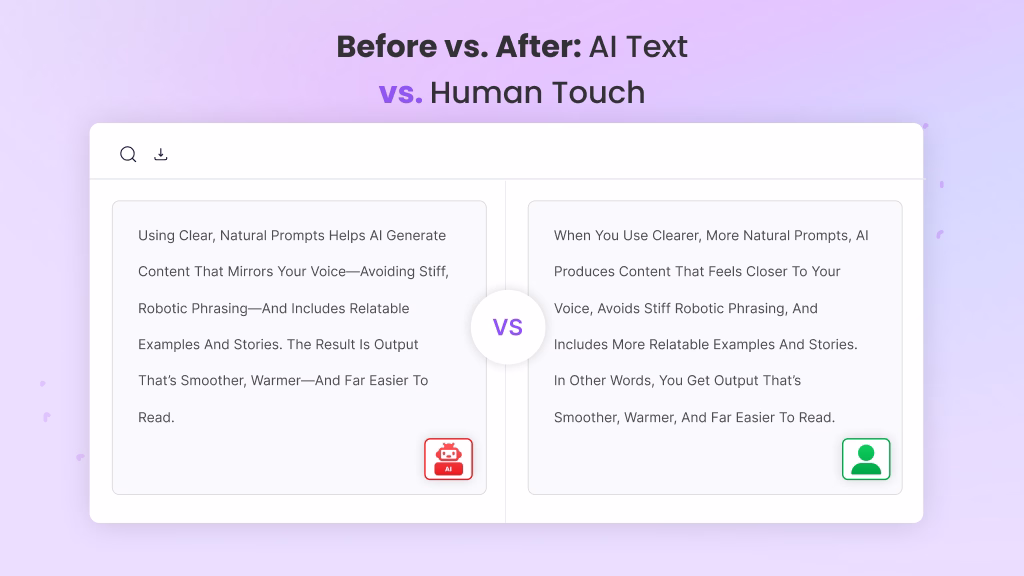 Before vs. After: AI Text
vs. Human Touch

Using Clear, Natural Prompts Helps AI Generate Content That Mirrors Your Voice—Avoiding Stiff, Robotic Phrasing—And Includes Relatable Examples And Stories. The Result Is Output That's Smoother, Warmer—And Far Easier To Read.

AI

VS

When You Use Clearer, More Natural Prompts, AI Produces Content That Feels Closer To Your Voice, Avoids Stiff Robotic Phrasing, And Includes More Relatable Examples And Stories. In Other Words, You Get Output That's Smoother, Warmer, And Far Easier To Read.